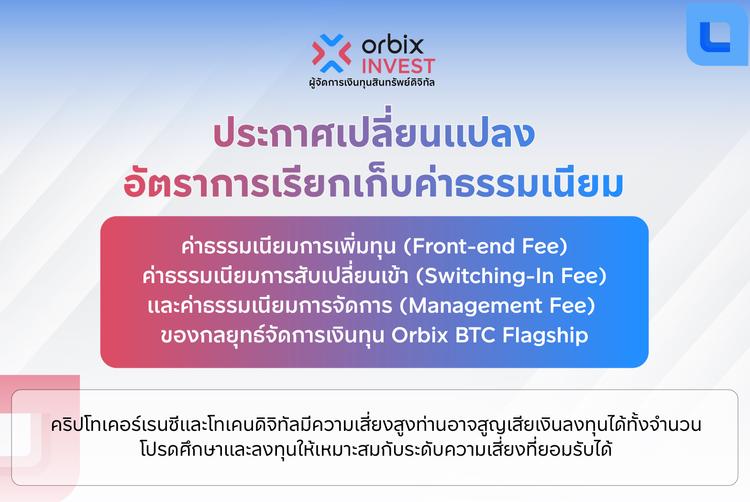 orbix
INVEST
ผู้จัดการเงินทุนสินทรัพย์ดิจิทัล

ประกาศเปลี่ยนแปลง
อัตราการเรียกเก็บค่าธรรมเนียม

ค่าธรรมเนียมการเพิ่มทุน (Front-end Fee)
ค่าธรรมเนียมการสับเปลี่ยนเข้า (Switching-In Fee)
และค่าธรรมเนียมการจัดการ (Management Fee)
ของกลยุทธ์จัดการเงินทุน Orbix BTC Flagship

คริปโทเคอร์เรนซีและโทเคนดิจิทัลมีความเสี่ยงสูงท่านอาจสูญเสียเงินลงทุนได้ทั้งจำนวน
โปรดศึกษาและลงทุนให้เหมาะสมกับระดับความเสี่ยงที่ยอมรับได้